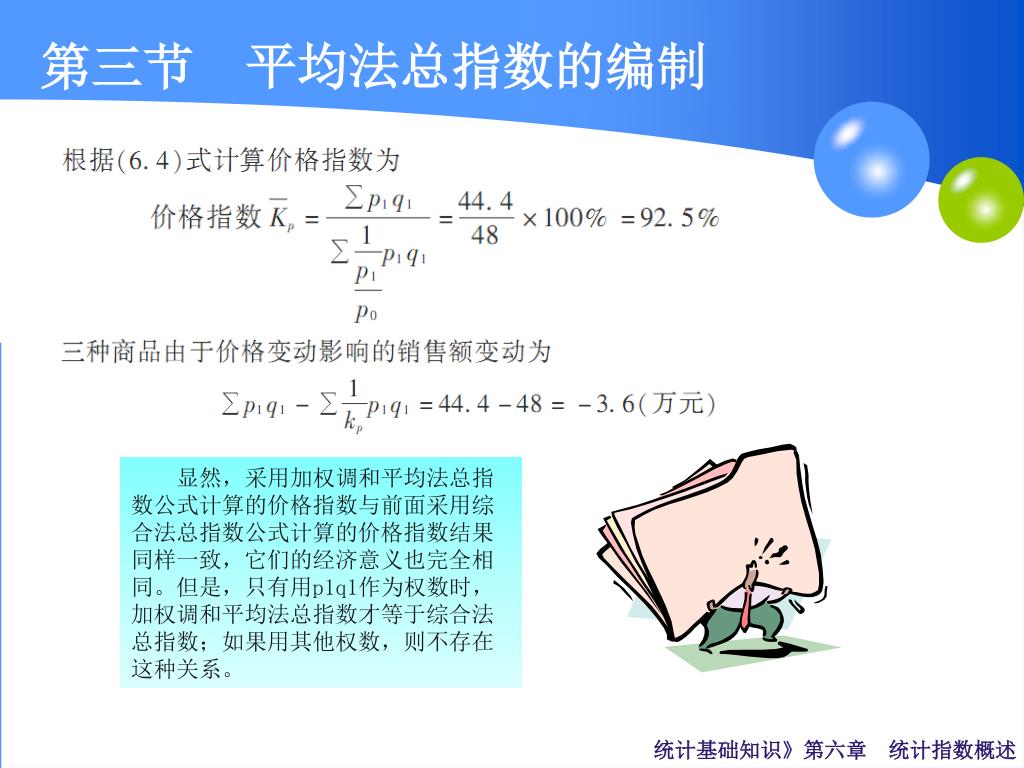 第三节　平均法总指数的编制

根据(6.4)式计算价格指数为

价格指数 $\overline{K}_p = \frac{\sum p_1 q_1}{\sum \frac{1}{\frac{p_1}{p_0}} p_1 q_1} = \frac{44.4}{48} \times 100\% = 92.5\%$

三种商品由于价格变动影响的销售额变动为

$\sum p_1 q_1 - \sum \frac{1}{k_p} p_1 q_1 = 44.4 - 48 = -3.6$(万元)

显然，采用加权调和平均法总指数公式计算的价格指数与前面采用综合法总指数公式计算的价格指数结果同样一致，它们的经济意义也完全相同。但是，只有用p1q1作为权数时，加权调和平均法总指数才等于综合法总指数；如果用其他权数，则不存在这种关系。

统计基础知识》第六章　统计指数概述